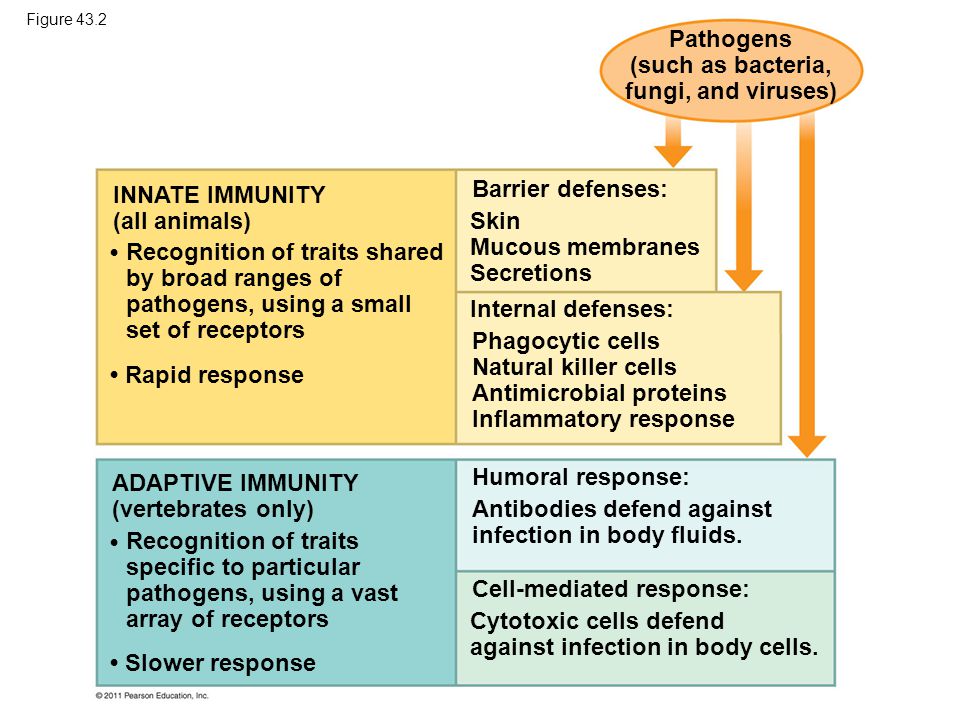 Figure 43.2

Pathogens (such as bacteria, fungi, and viruses)

INNATE IMMUNITY (all animals)
• Recognition of traits shared by broad ranges of pathogens, using a small set of receptors
• Rapid response

Barrier defenses:
Skin
Mucous membranes
Secretions

Internal defenses:
Phagocytic cells
Natural killer cells
Antimicrobial proteins
Inflammatory response

ADAPTIVE IMMUNITY (vertebrates only)
• Recognition of traits specific to particular pathogens, using a vast array of receptors
• Slower response

Humoral response:
Antibodies defend against infection in body fluids.

Cell-mediated response:
Cytotoxic cells defend against infection in body cells.

© 2011 Pearson Education, Inc.